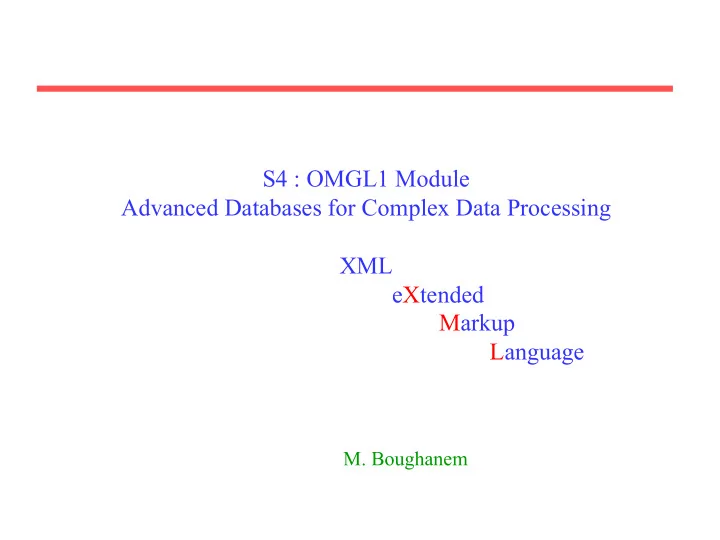 S4 : OMGL1 Module
Advanced Databases for Complex Data Processing

XML
eXtended
Markup
Language

M. Boughanem